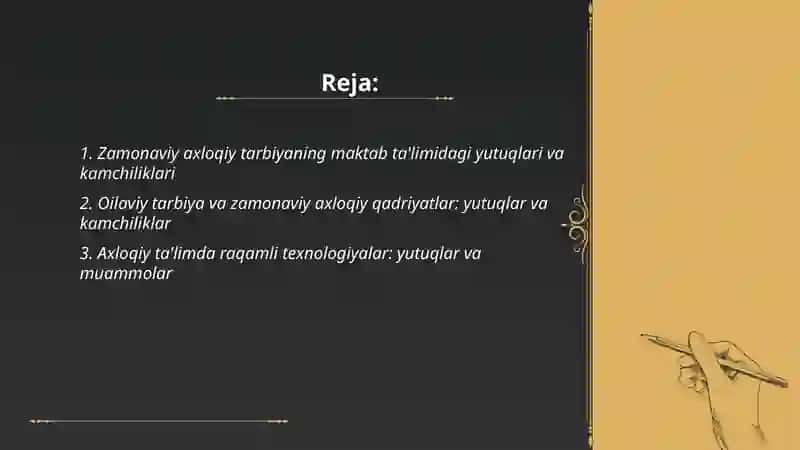 Reja:

1. Zamonaviy axloqiy tarbiyaning maktab ta'limidagi yutuqlari va kamchiliklari

2. Oilaviy tarbiya va zamonaviy axloqiy qadriyatlar: yutuqlar va kamchiliklar

3. Axloqiy ta'limda raqamli texnologiyalar: yutuqlar va muammolar